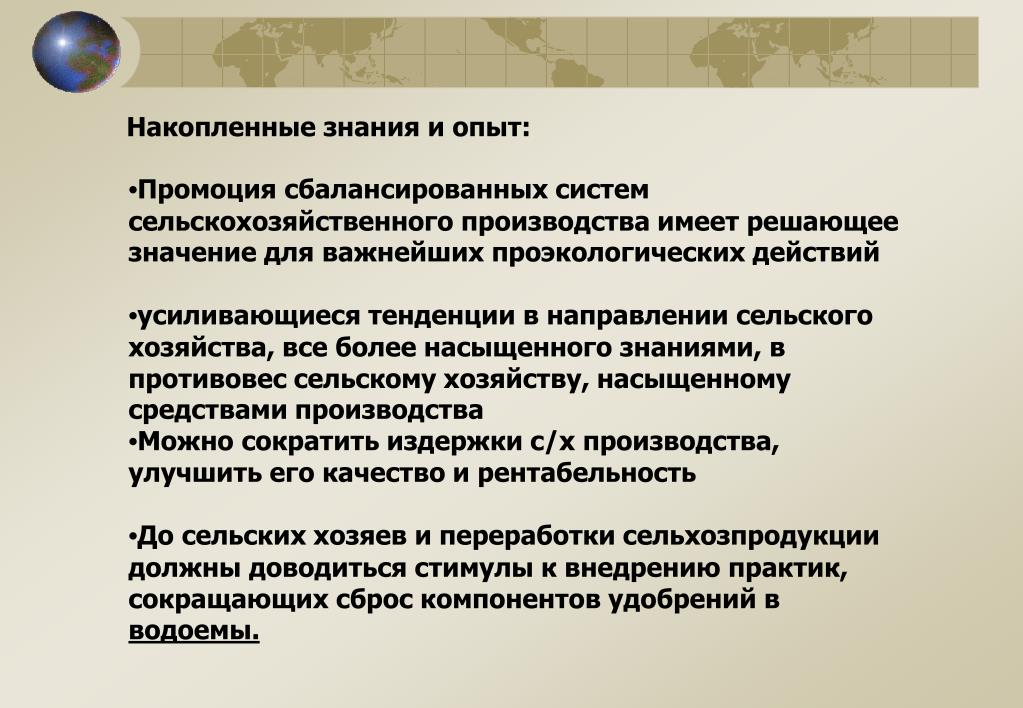 Накопленные знания и опыт:

•Промоция сбалансированных систем сельскохозяйственного производства имеет решающее значение для важнейших проэкологических действий

•усиливающиеся тенденции в направлении сельского хозяйства, все более насыщенного знаниями, в противовес сельскому хозяйству, насыщенному средствами производства
•Можно сократить издержки с/х производства, улучшить его качество и рентабельность

•До сельских хозяев и переработки сельхозпродукции должны доводиться стимулы к внедрению практик, сокращающих сброс компонентов удобрений в водоемы.